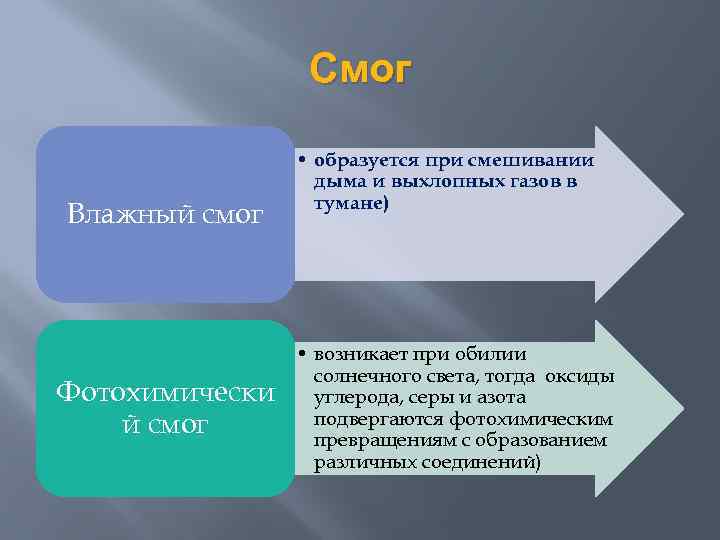 Смог

Влажный смог

• образуется при смешивании дыма и выхлопных газов в тумане)

Фотохимический смог

• возникает при обилии солнечного света, тогда оксиды углерода, серы и азота подвергаются фотохимическим превращениям с образованием различных соединений)